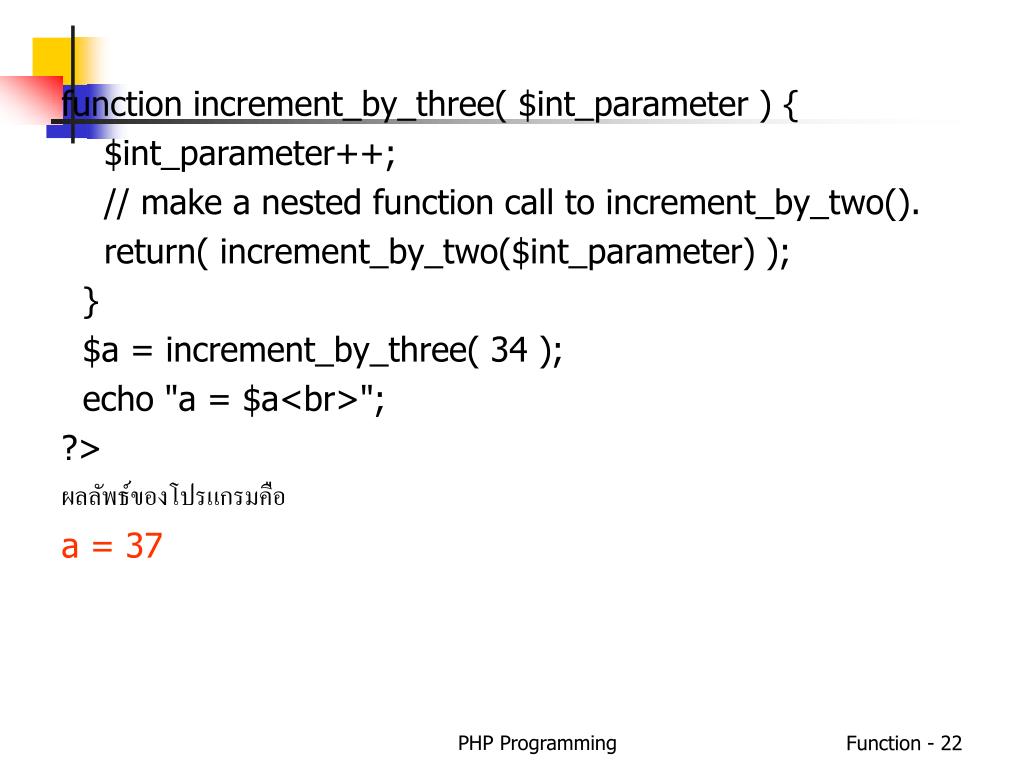 function increment_by_three( $int_parameter ) {
$int_parameter++;
// make a nested function call to increment_by_two().
return( increment_by_two($int_parameter) );
}
$a = increment_by_three( 34 );
echo "a = $a<br>";
?>

ผลลัพธ์ของโปรแกรมคือ

a = 37

PHP Programming

Function - 22